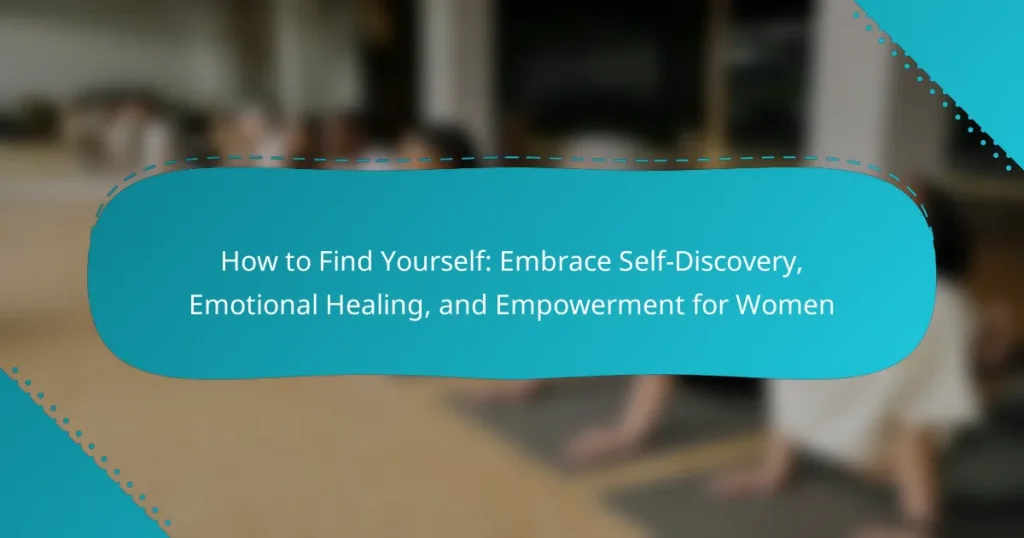 How to Find Yourself: Embrace Self-Discovery, Emotional Healing, and Empowerment for Women